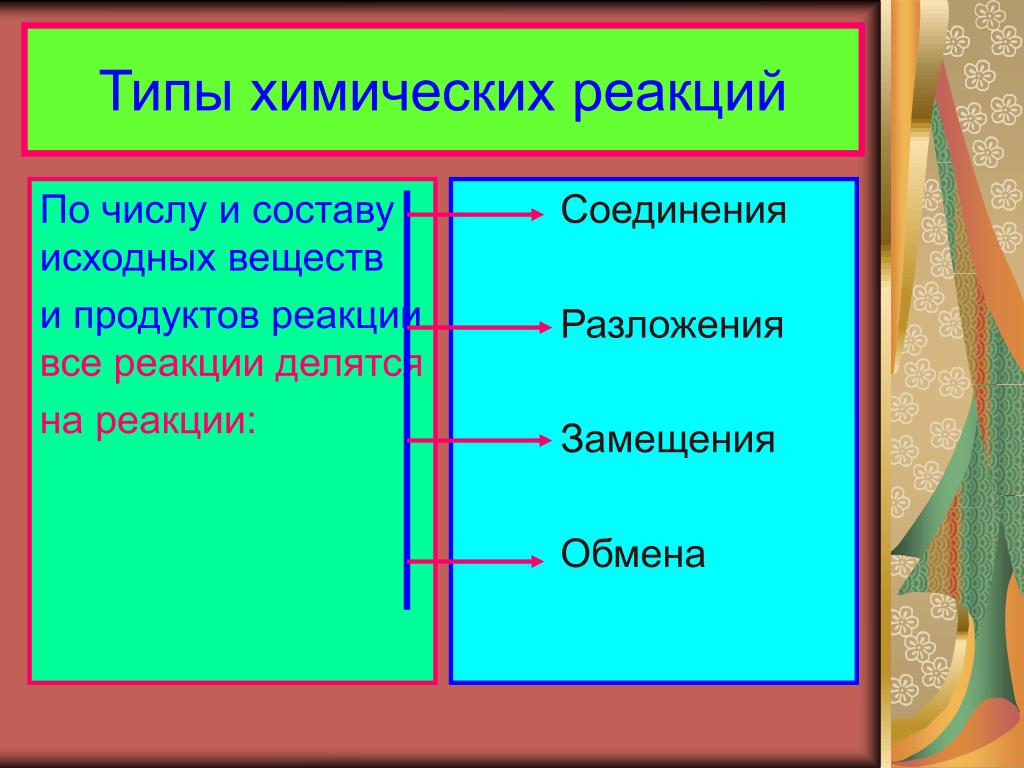 Типы химических реакций

По числу и составу исходных веществ

и продуктов реакции все реакции делятся

на реакции:

Соединения

Разложения

Замещения

Обмена